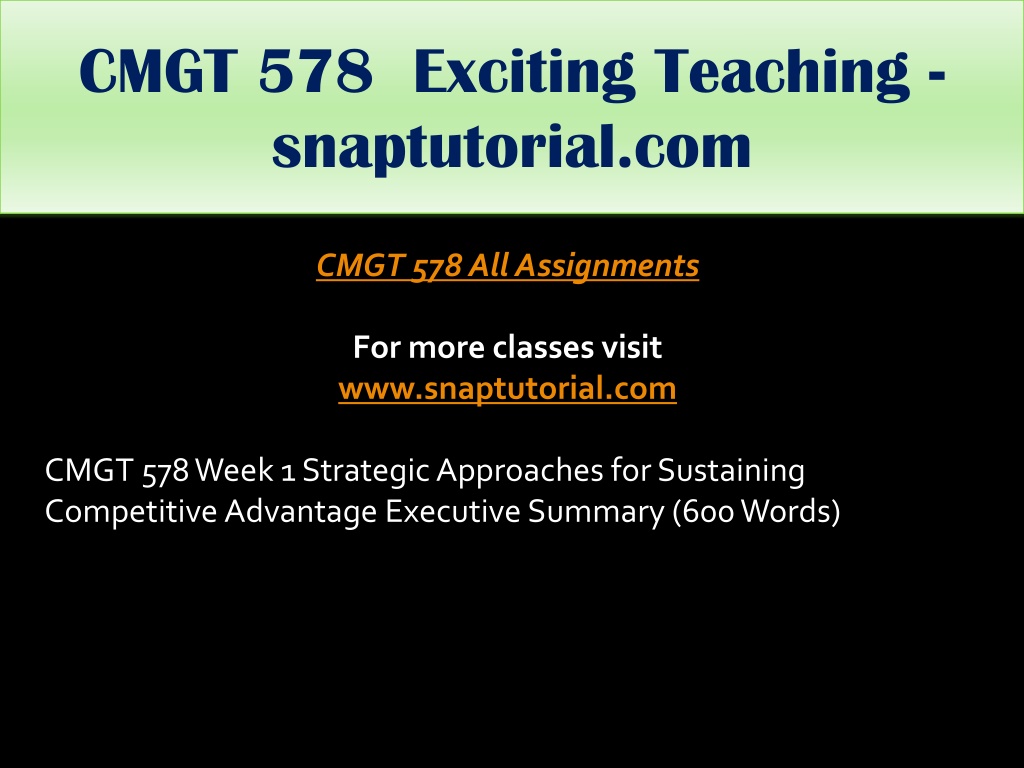 CMGT 578 Exciting Teaching - snaptutorial.com

CMGT 578 All Assignments

For more classes visit
www.snaptutorial.com

CMGT 578 Week 1 Strategic Approaches for Sustaining Competitive Advantage Executive Summary (600 Words)